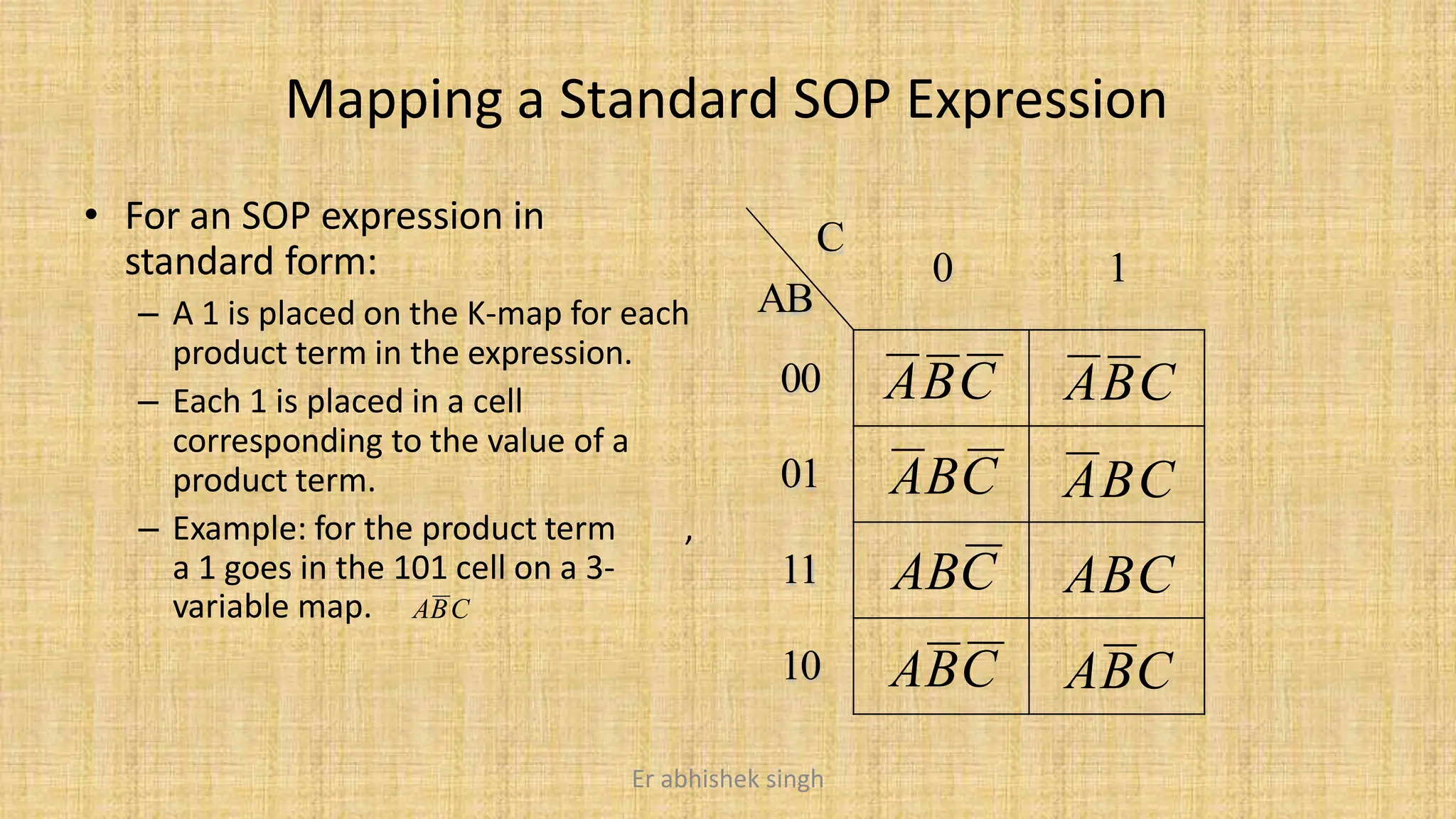 Mapping a Standard SOP Expression

• For an SOP expression in standard form:
  – A 1 is placed on the K-map for each product term in the expression.
  – Each 1 is placed in a cell corresponding to the value of a product term.
  – Example: for the product term , a 1 goes in the 101 cell on a 3-variable map. $A\overline{B}C$

| AB \ C | 0 | 1 |
|---|---|---|
| 00 | $\overline{A}\,\overline{B}\,\overline{C}$ | $\overline{A}\,\overline{B}C$ |
| 01 | $\overline{A}B\overline{C}$ | $\overline{A}BC$ |
| 11 | $AB\overline{C}$ | $ABC$ |
| 10 | $A\overline{B}\,\overline{C}$ | $A\overline{B}C$ |

Er abhishek singh